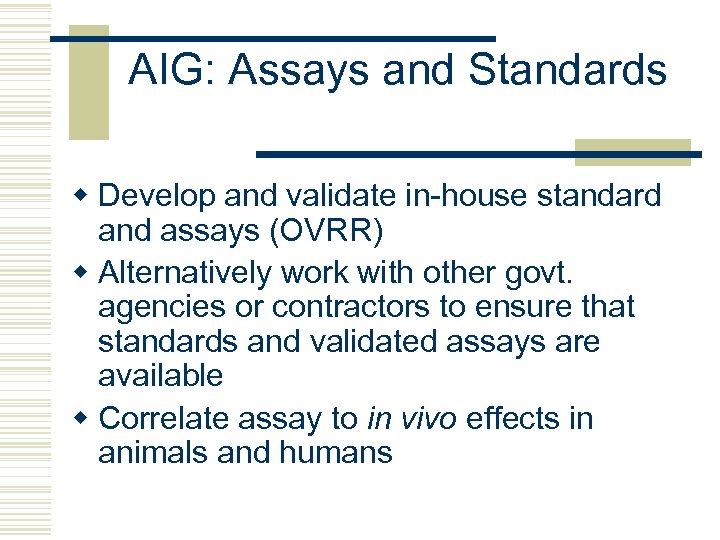 AIG: Assays and Standards

- Develop and validate in-house standard and assays (OVRR)
- Alternatively work with other govt. agencies or contractors to ensure that standards and validated assays are available
- Correlate assay to in vivo effects in animals and humans